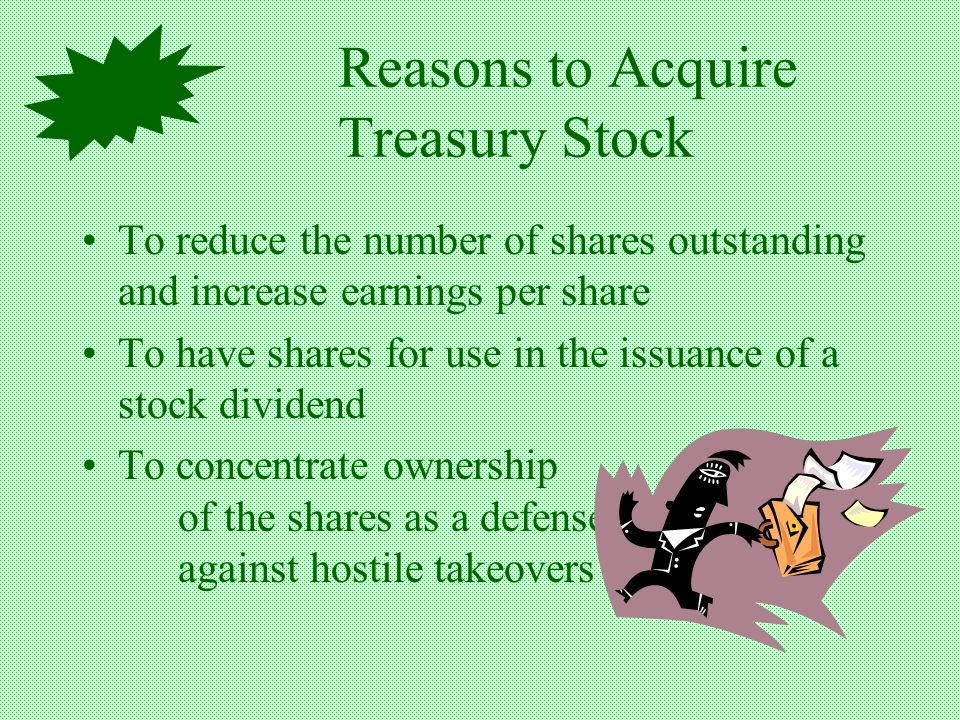 Reasons to Acquire Treasury Stock

• To reduce the number of shares outstanding and increase earnings per share

• To have shares for use in the issuance of a stock dividend

• To concentrate ownership of the shares as a defense against hostile takeovers